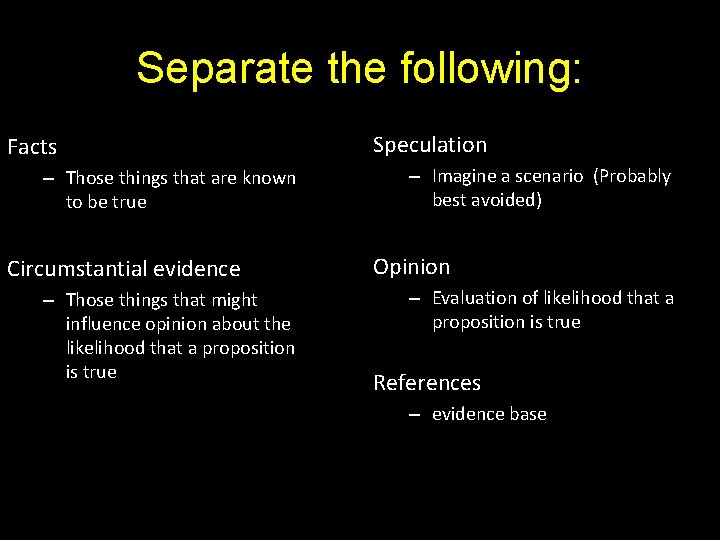 Separate the following:

Facts

– Those things that are known to be true

Circumstantial evidence

– Those things that might influence opinion about the likelihood that a proposition is true

Speculation

– Imagine a scenario (Probably best avoided)

Opinion

– Evaluation of likelihood that a proposition is true

References

– evidence base